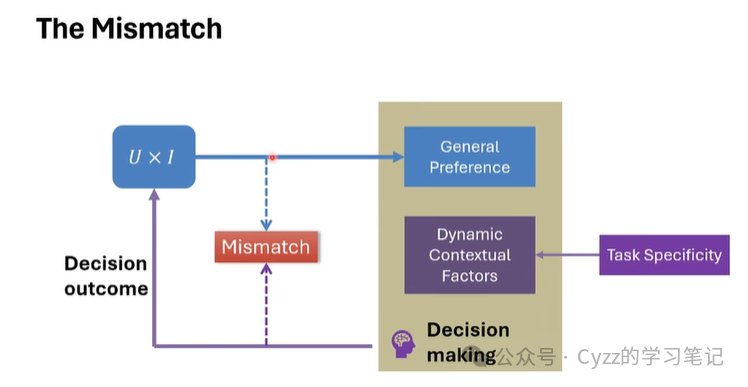 The Mismatch

$U \times I$

General Preference

Mismatch

Dynamic Contextual Factors

Task Specificity

Decision outcome

Decision making

公众号 · Cyzz的学习笔记